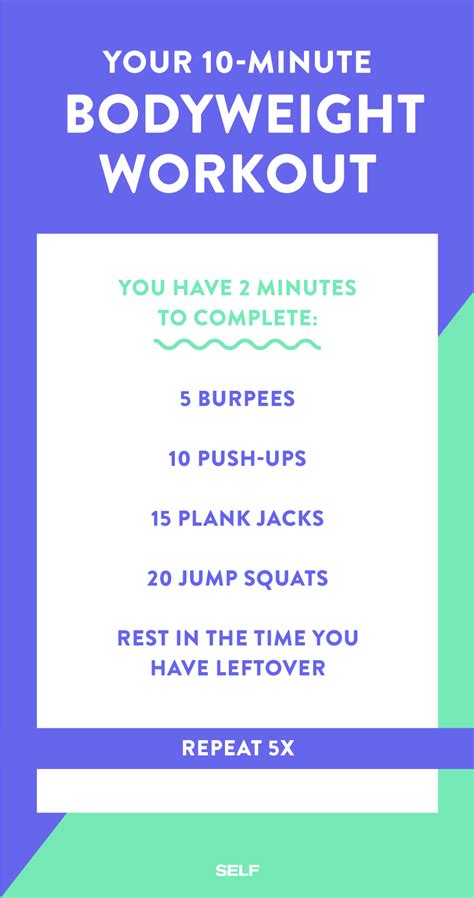 YOUR 10-MINUTE
BODYWEIGHT
WORKOUT

YOU HAVE 2 MINUTES TO COMPLETE:

5 BURPEES

10 PUSH-UPS

15 PLANK JACKS

20 JUMP SQUATS

REST IN THE TIME YOU HAVE LEFTOVER

REPEAT 5X

SELF